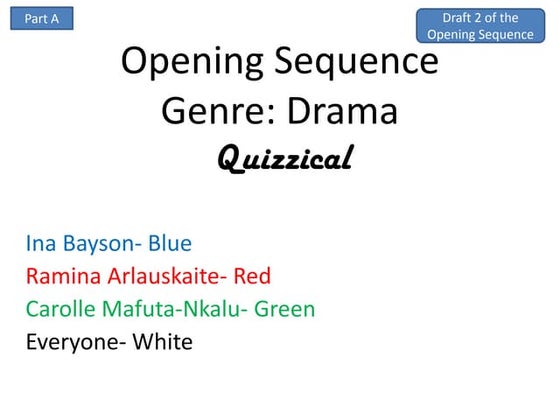 Part A

Draft 2 of the Opening Sequence

Opening Sequence
Genre: Drama
Quizzical

Ina Bayson- Blue
Ramina Arlauskaite- Red
Carolle Mafuta-Nkalu- Green
Everyone- White